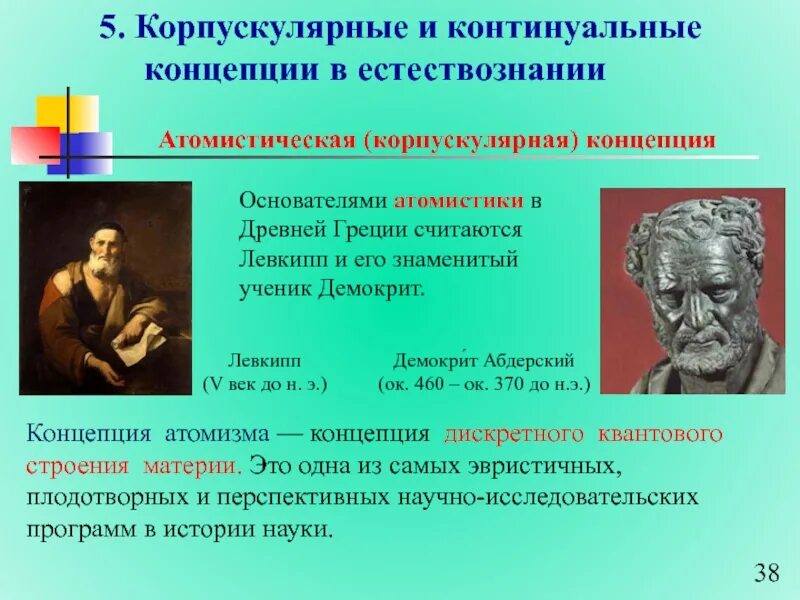 5. Корпускулярные и континуальные концепции в естествознании

Атомистическая (корпускулярная) концепция

Основателями атомистики в Древней Греции считаются Левкипп и его знаменитый ученик Демокрит.

Левкипп
(V век до н. э.)

Демокри́т Абдерский
(ок. 460 – ок. 370 до н.э.)

Концепция атомизма — концепция дискретного квантового строения материи. Это одна из самых эвристичных, плодотворных и перспективных научно-исследовательских программ в истории науки.

38